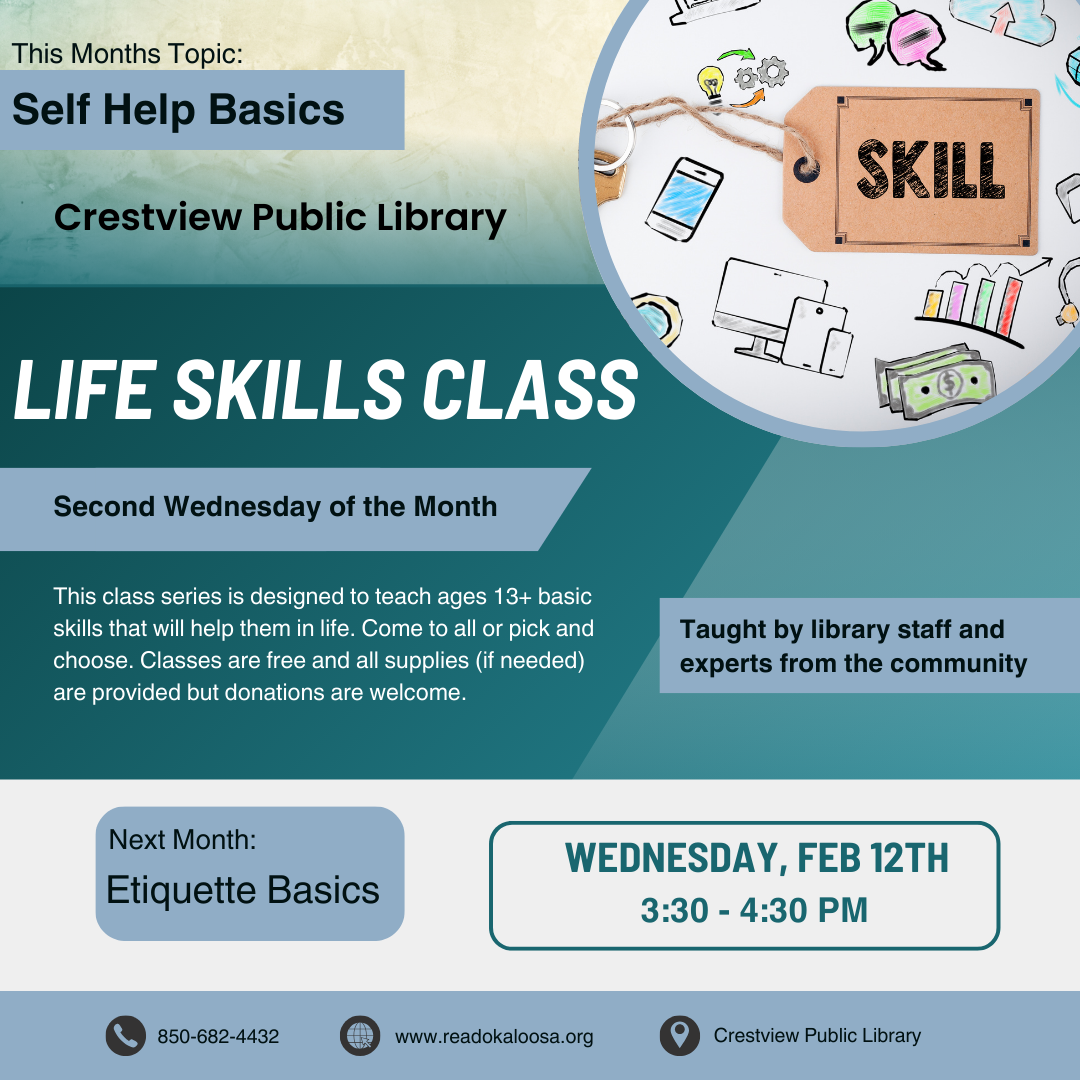 This Months Topic:

Self Help Basics

Crestview Public Library

SKILL

LIFE SKILLS CLASS

Second Wednesday of the Month

This class series is designed to teach ages 13+ basic skills that will help them in life. Come to all or pick and choose. Classes are free and all supplies (if needed) are provided but donations are welcome.

Taught by library staff and experts from the community

Next Month:
Etiquette Basics

WEDNESDAY, FEB 12TH
3:30 - 4:30 PM

850-682-4432

www.readokaloosa.org

Crestview Public Library